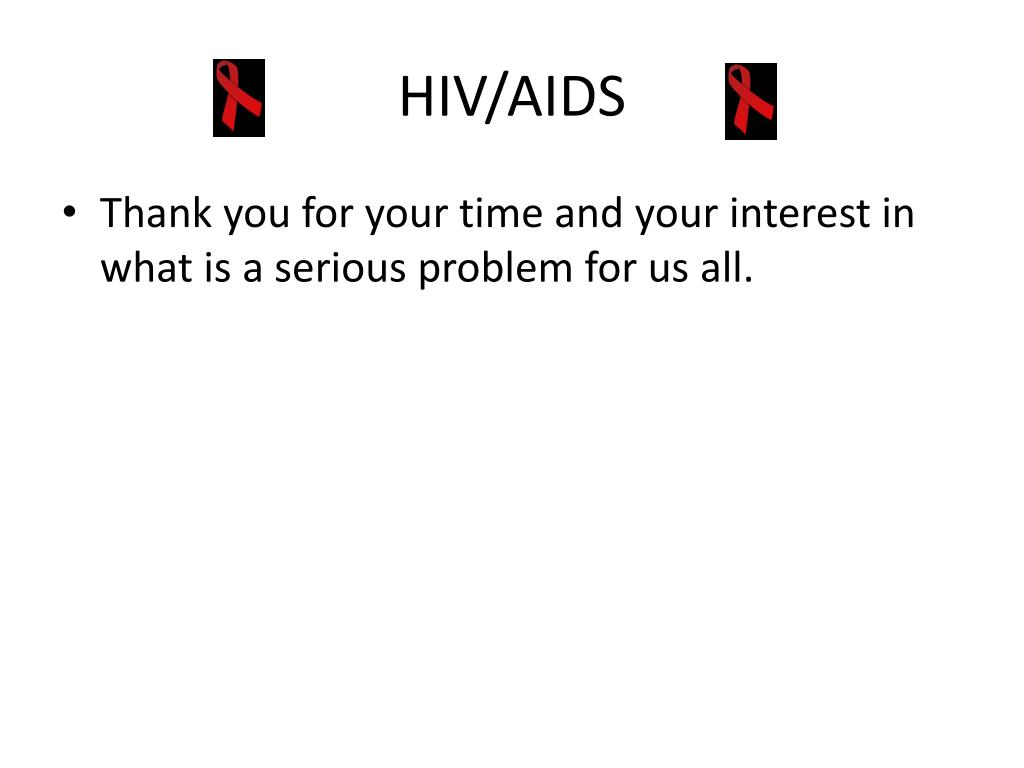 HIV/AIDS

• Thank you for your time and your interest in what is a serious problem for us all.